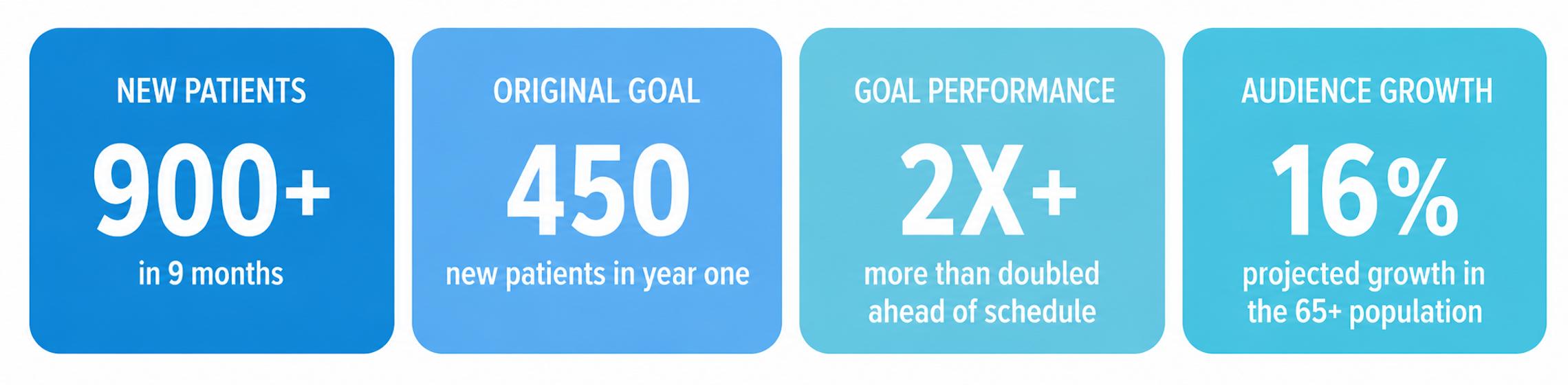 NEW PATIENTS
900+
in 9 months

ORIGINAL GOAL
450
new patients in year one

GOAL PERFORMANCE
2X+
more than doubled ahead of schedule

AUDIENCE GROWTH
16%
projected growth in the 65+ population